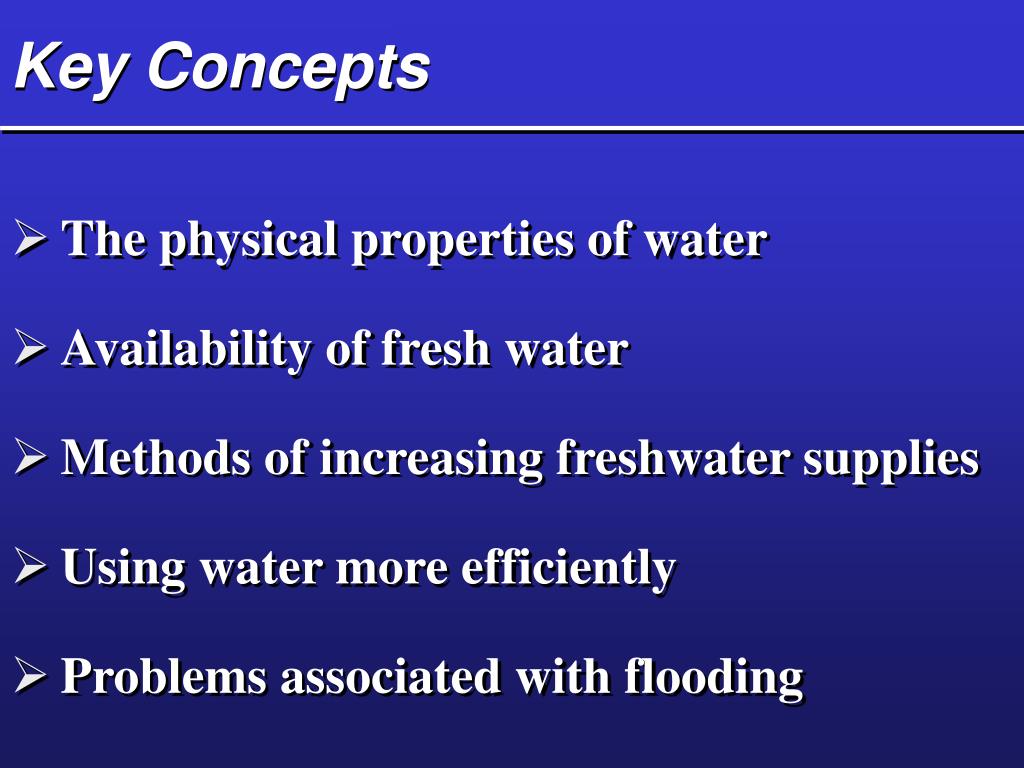 Key Concepts

➢ The physical properties of water

➢ Availability of fresh water

➢ Methods of increasing freshwater supplies

➢ Using water more efficiently

➢ Problems associated with flooding